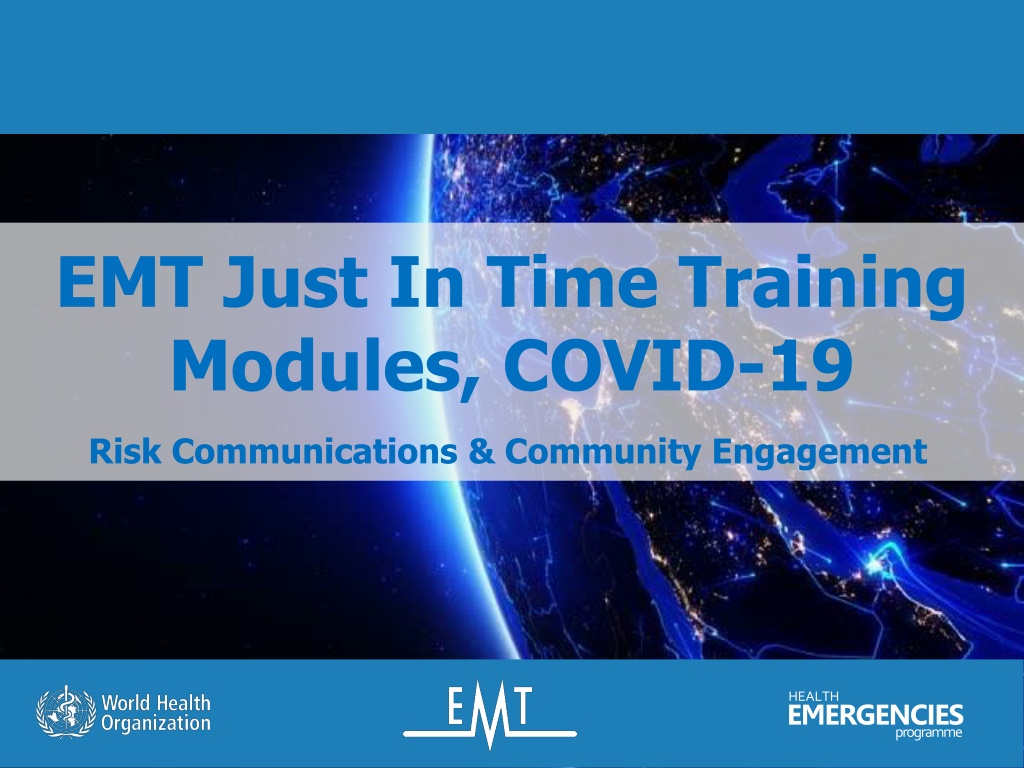 EMT Just In Time Training Modules, COVID-19

Risk Communications & Community Engagement

World Health Organization

EMT

HEALTH
EMERGENCIES
programme